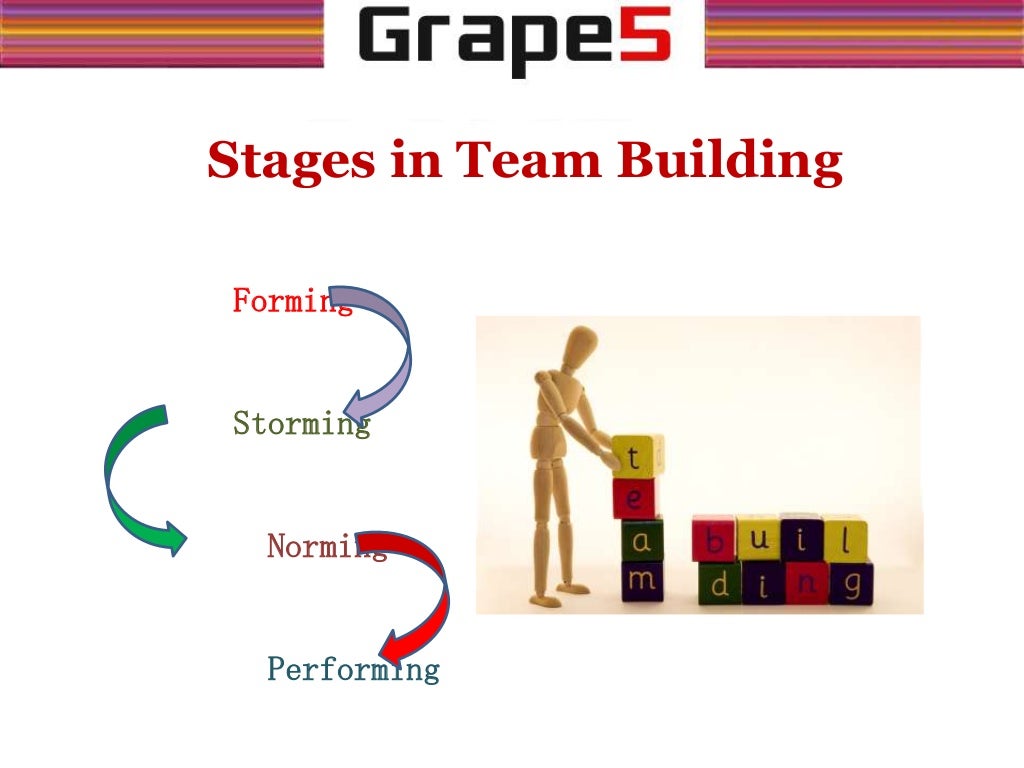 Grape5

Stages in Team Building

Forming

Storming

Norming

Performing

t
e
a
m

b u i l
d i n g